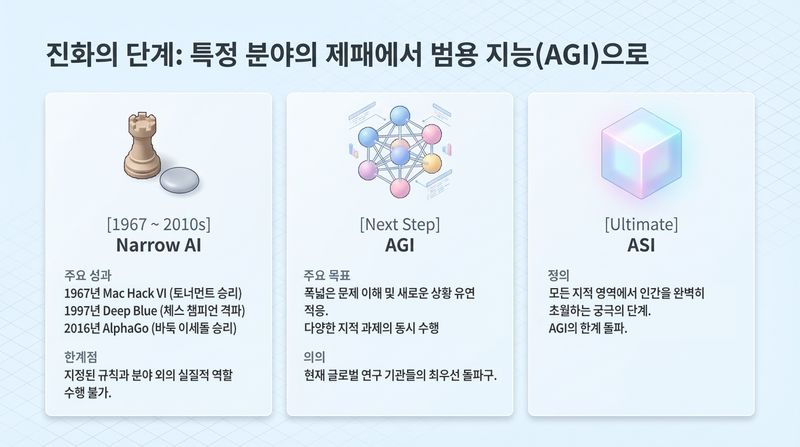 진화의 단계: 특정 분야의 제패에서 범용 지능(AGI)으로

[1967 ~ 2010s]
Narrow AI

주요 성과
1967년 Mac Hack VI (토너먼트 승리)
1997년 Deep Blue (체스 챔피언 격파)
2016년 AlphaGo (바둑 이세돌 승리)

한계점
지정된 규칙과 분야 외의 실질적 역할 수행 불가.

[Next Step]
AGI

주요 목표
폭넓은 문제 이해 및 새로운 상황 유연 적응.
다양한 지적 과제의 동시 수행

의의
현재 글로벌 연구 기관들의 최우선 돌파구.

[Ultimate]
ASI

정의
모든 지적 영역에서 인간을 완벽히 초월하는 궁극의 단계.
AGI의 한계 돌파.